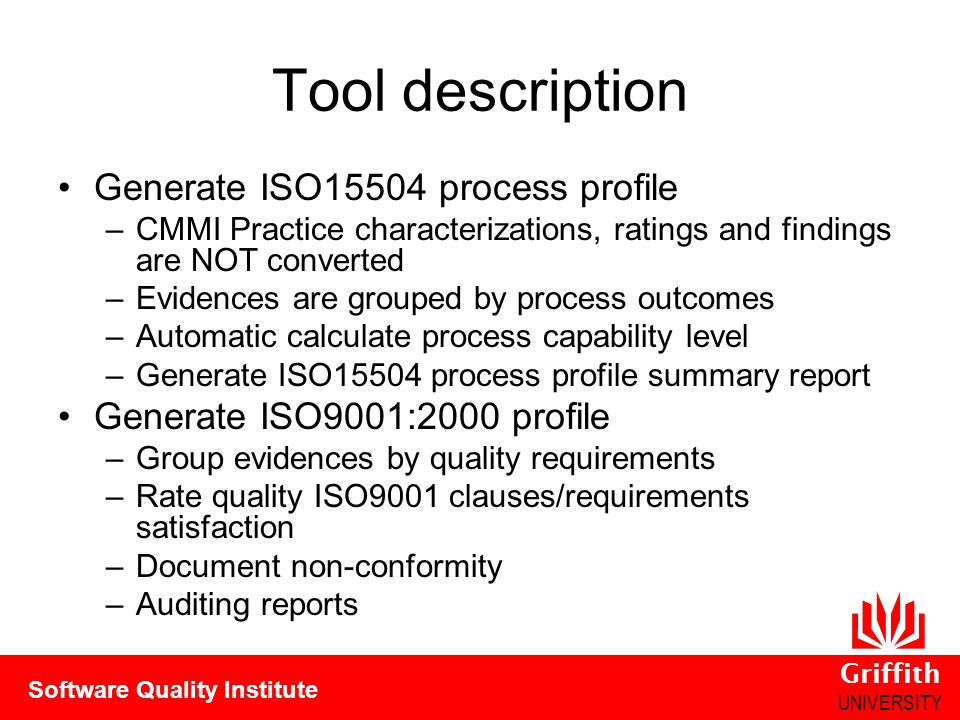 Tool description

• Generate ISO15504 process profile
– CMMI Practice characterizations, ratings and findings are NOT converted
– Evidences are grouped by process outcomes
– Automatic calculate process capability level
– Generate ISO15504 process profile summary report
• Generate ISO9001:2000 profile
– Group evidences by quality requirements
– Rate quality ISO9001 clauses/requirements satisfaction
– Document non-conformity
– Auditing reports

Software Quality Institute

Griffith
UNIVERSITY